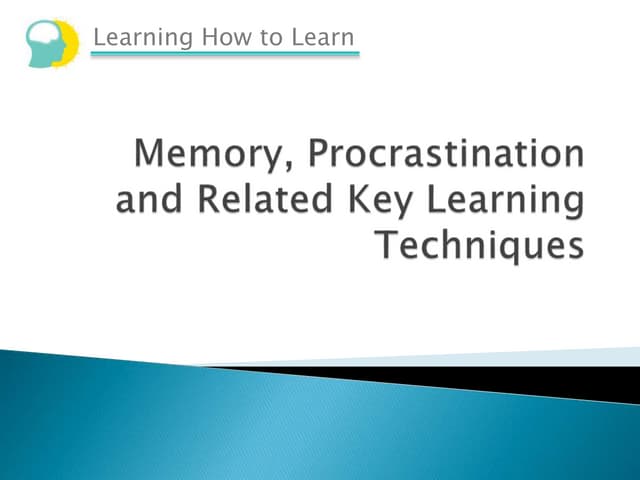 Learning How to Learn

Memory, Procrastination and Related Key Learning Techniques